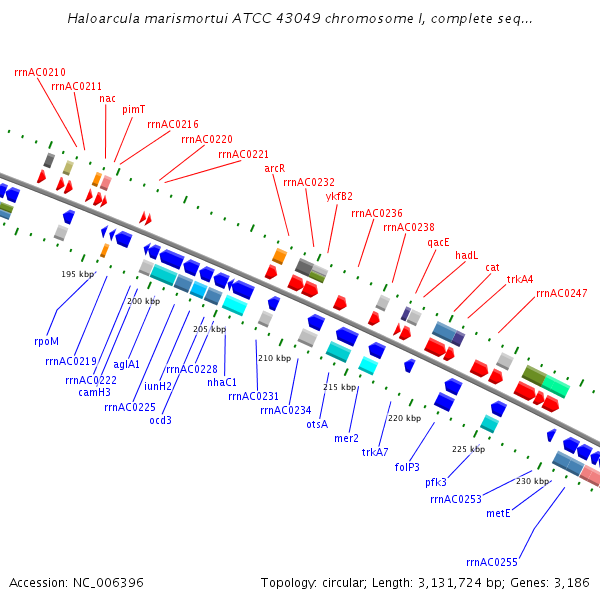 Haloarcula marismortui ATCC 43049 chromosome I, complete seq...

rrnAC0210
rrnAC0211
nac
pimT
rrnAC0216
rrnAC0220
rrnAC0221
arcR
rrnAC0232
ykfB2
rrnAC0236
rrnAC0238
qacE
hadL
cat
trkA4
rrnAC0247

195 kbp
200 kbp
205 kbp
210 kbp
215 kbp
220 kbp
225 kbp
230 kbp

rpoM
rrnAC0219
rrnAC0222
camH3
aglA1
rrnAC0225
iunH2
ocd3
rrnAC0228
nhaC1
rrnAC0231
rrnAC0234
otsA
mer2
trkA7
folP3
pfk3
rrnAC0253
metE
rrnAC0255

Accession: NC_006396
Topology: circular; Length: 3,131,724 bp; Genes: 3,186